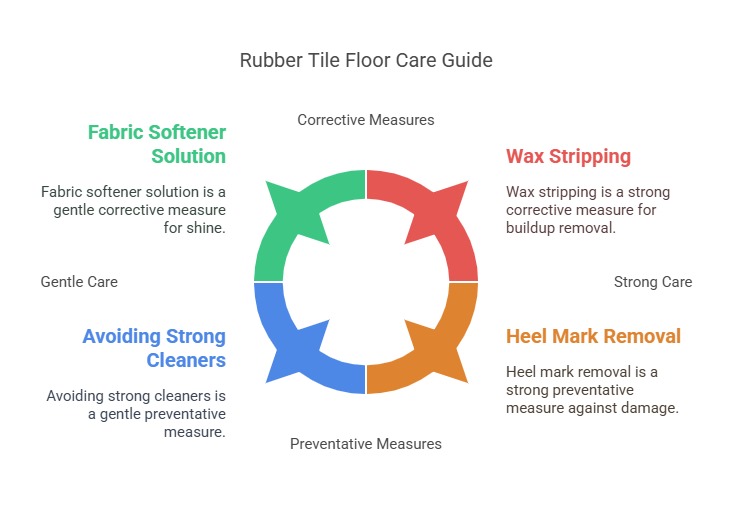 Rubber Tile Floor Care Guide

Corrective Measures

Fabric Softener Solution

Fabric softener solution is a gentle corrective measure for shine.

Wax Stripping

Wax stripping is a strong corrective measure for buildup removal.

Gentle Care

Strong Care

Avoiding Strong Cleaners

Avoiding strong cleaners is a gentle preventative measure.

Heel Mark Removal

Heel mark removal is a strong preventative measure against damage.

Preventative Measures